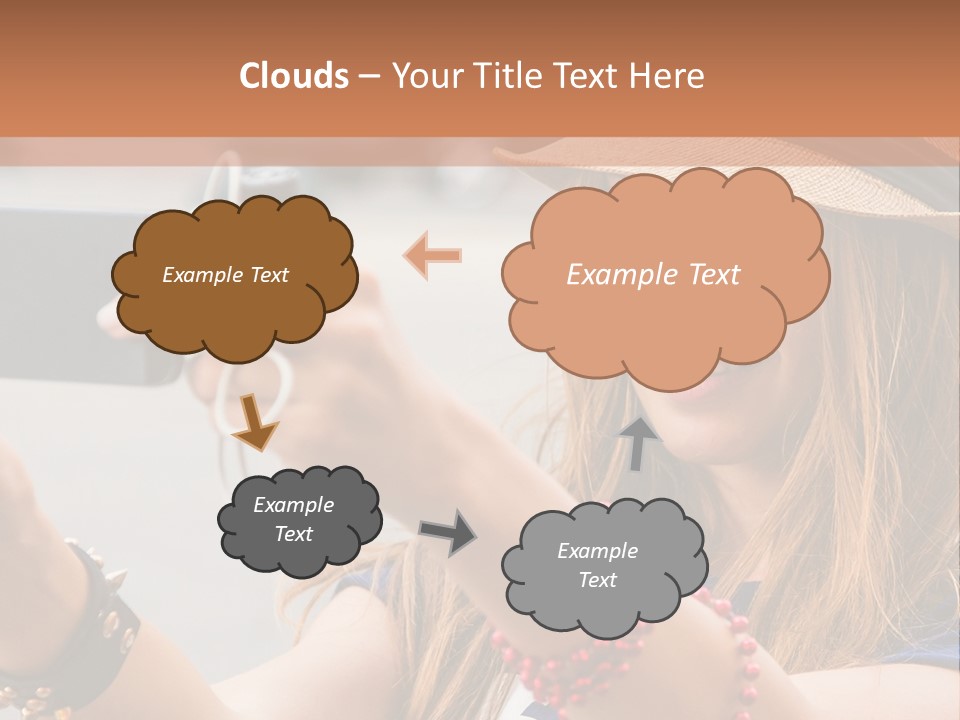 Clouds – Your Title Text Here

Example Text

Example Text

Example Text

Example Text